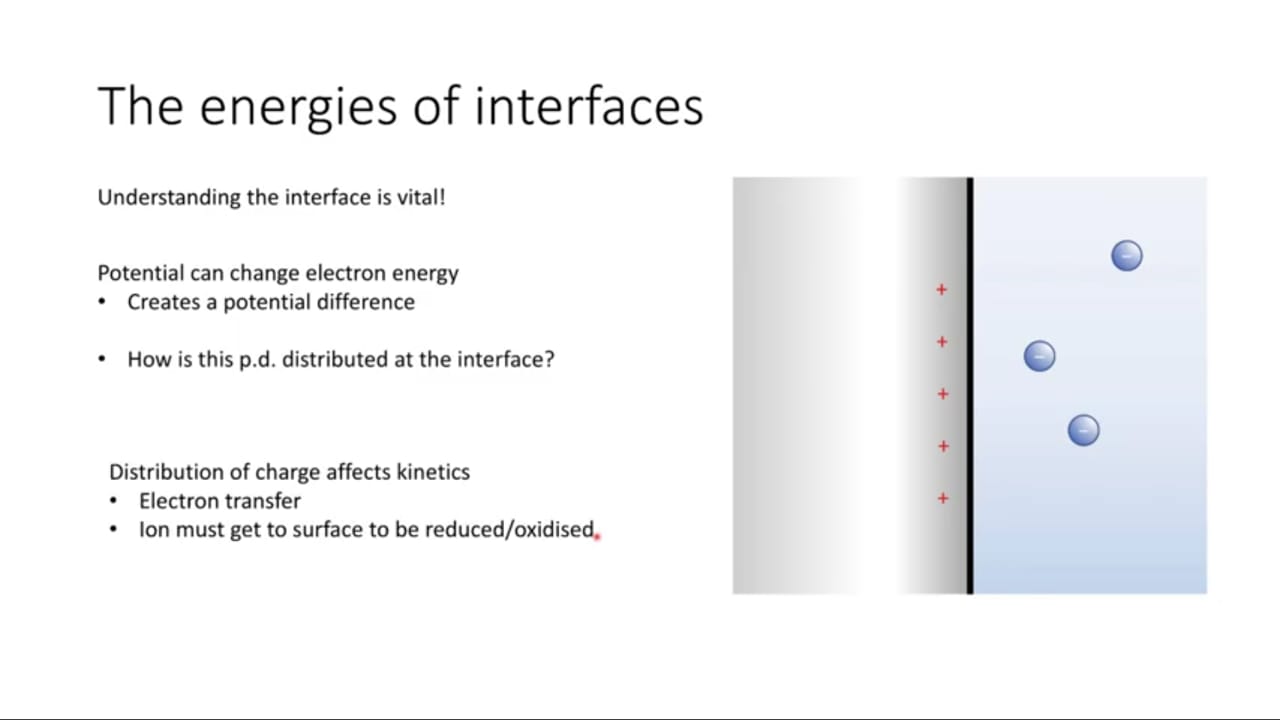 The energies of interfaces

Understanding the interface is vital!

Potential can change electron energy
• Creates a potential difference

• How is this p.d. distributed at the interface?

Distribution of charge affects kinetics
• Electron transfer
• Ion must get to surface to be reduced/oxidised

+
+
+
+
+

−
−
−